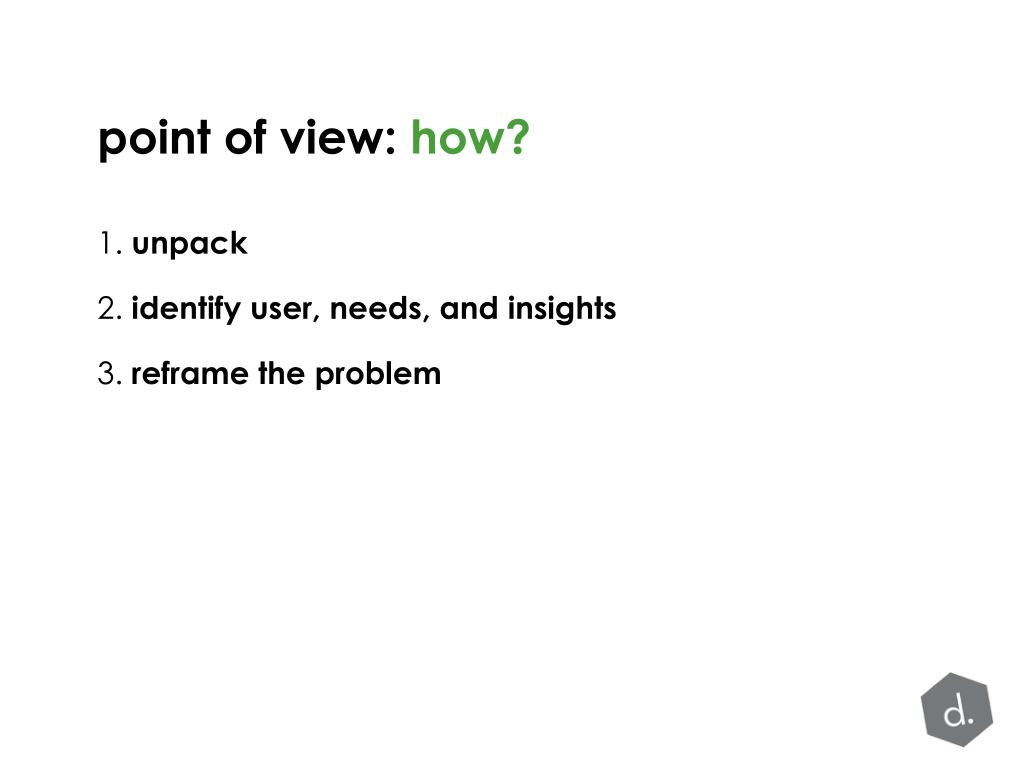 point of view: how?

1. unpack

2. identify user, needs, and insights

3. reframe the problem

d.